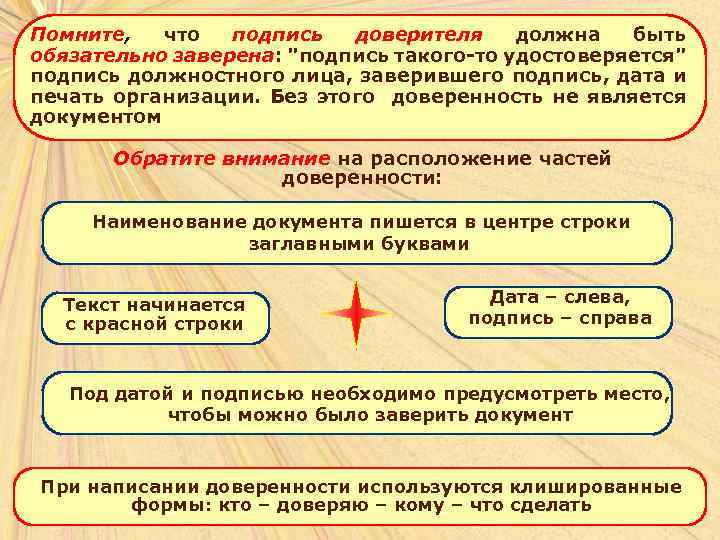 Помните, что подпись доверителя должна быть обязательно заверена: "подпись такого-то удостоверяется" подпись должностного лица, заверившего подпись, дата и печать организации. Без этого доверенность не является документом

Обратите внимание на расположение частей доверенности:

Наименование документа пишется в центре строки заглавными буквами

Текст начинается с красной строки

Дата – слева, подпись – справа

Под датой и подписью необходимо предусмотреть место, чтобы можно было заверить документ

При написании доверенности используются клишированные формы: кто – доверяю – кому – что сделать